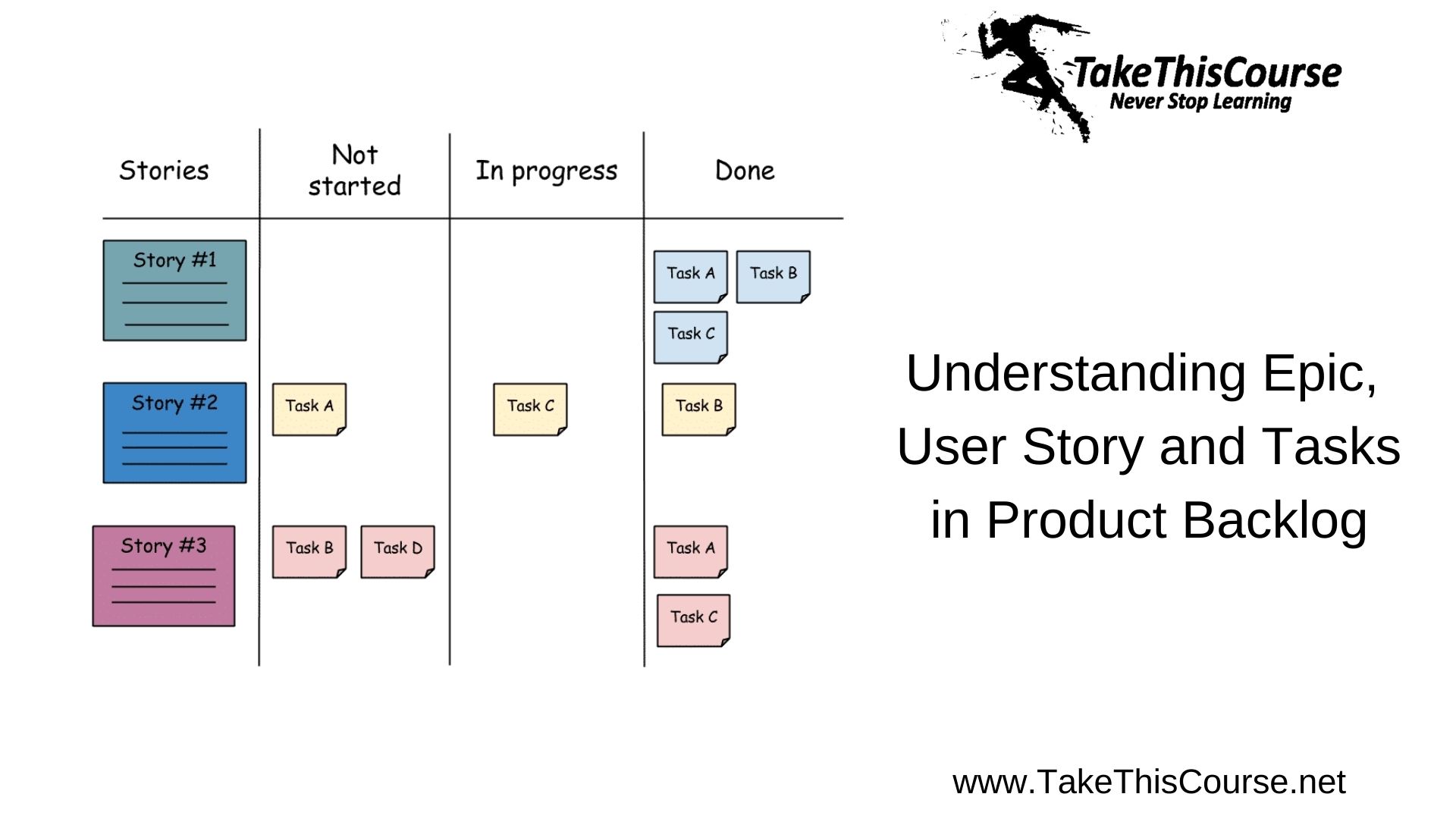 TakeThisCourse
Never Stop Learning

| Stories | Not started | In progress | Done |
|---|---|---|---|
| Story #1 | | | Task A Task B Task C |
| Story #2 | Task A | Task C | Task B |
| Story #3 | Task B Task D | | Task A Task C |

Understanding Epic, User Story and Tasks in Product Backlog

www.TakeThisCourse.net